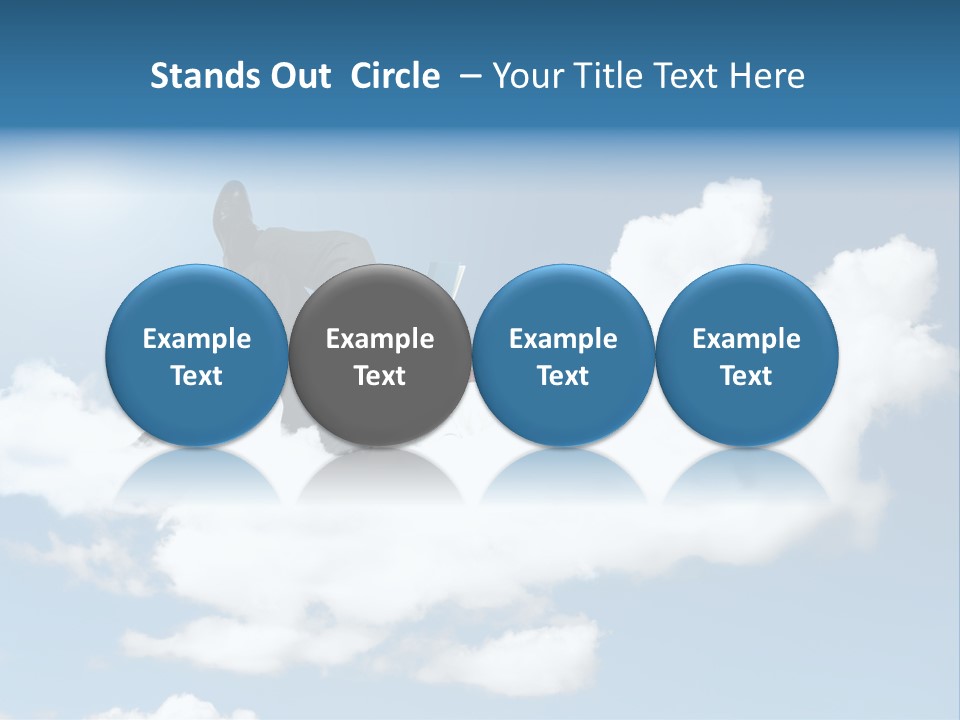 Stands Out  Circle  – Your Title Text Here

Example Text

Example Text

Example Text

Example Text